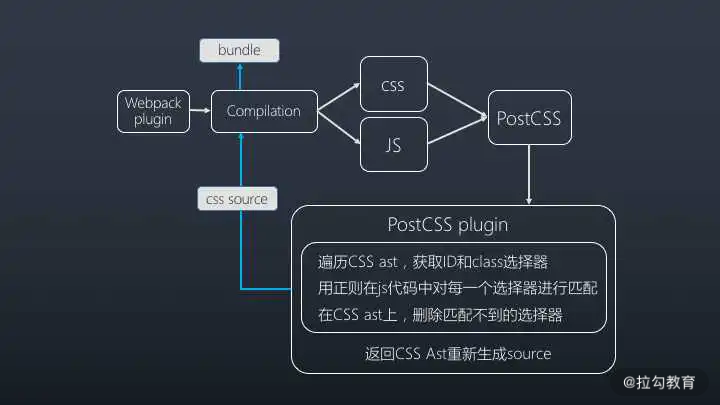 bundle

Webpack plugin

Compilation

css

JS

PostCSS

css source

PostCSS plugin

遍历CSS ast，获取ID和class选择器
用正则在js代码中对每一个选择器进行匹配
在CSS ast上，删除匹配不到的选择器

返回CSS Ast重新生成source

@拉勾教育